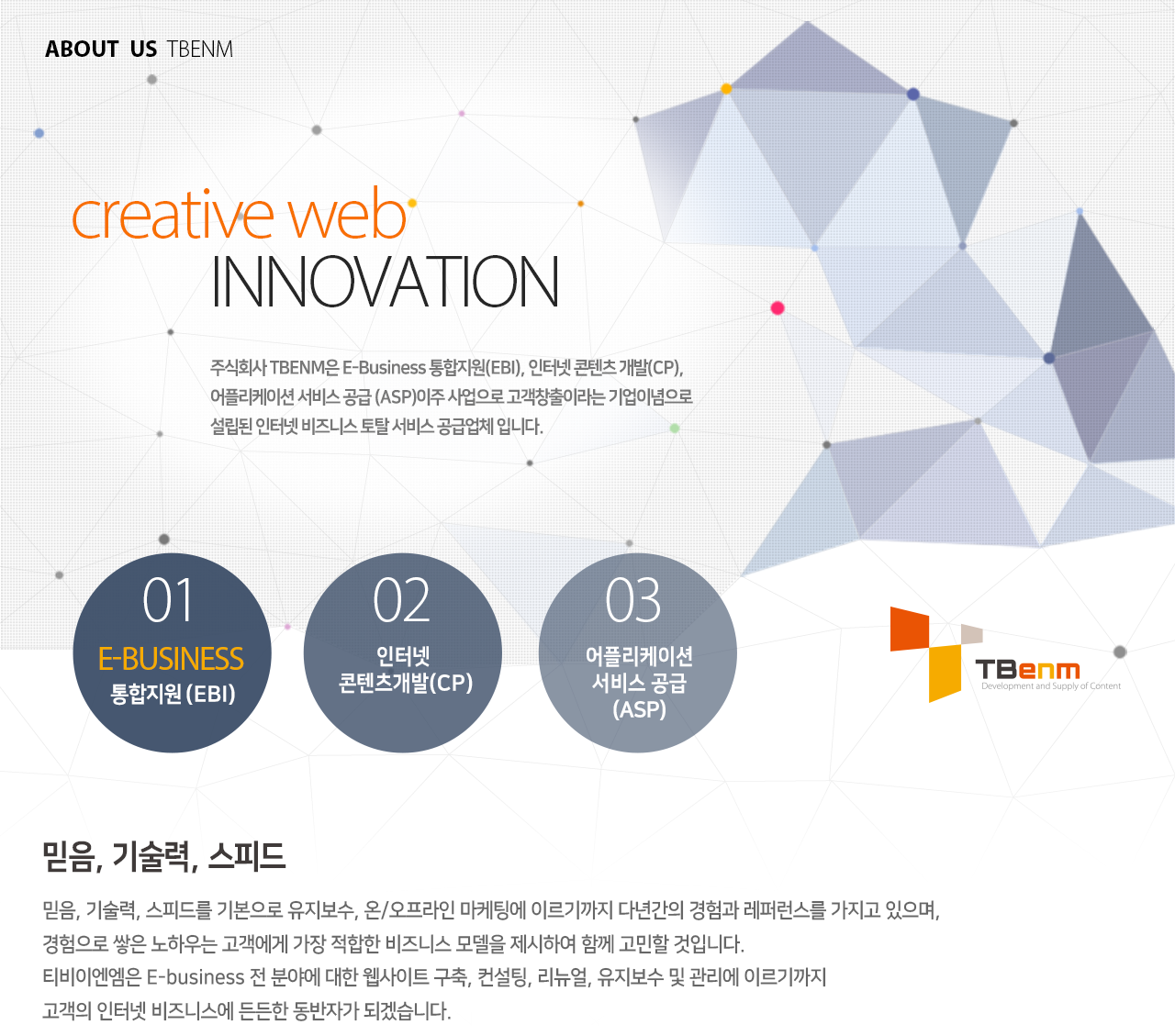 ABOUT US TBENM

creative web
INNOVATION

주식회사 TBENM은 E-Business 통합지원(EBI), 인터넷 콘텐츠 개발(CP), 어플리케이션 서비스 공급 (ASP)이주 사업으로 고객창출이라는 기업이념으로 설립된 인터넷 비즈니스 토탈 서비스 공급업체 입니다.

01
E-BUSINESS
통합지원 (EBI)

02
인터넷
콘텐츠개발(CP)

03
어플리케이션
서비스 공급
(ASP)

TBenm
Development and Supply of Content

믿음, 기술력, 스피드

믿음, 기술력, 스피드를 기본으로 유지보수, 온/오프라인 마케팅에 이르기까지 다년간의 경험과 레퍼런스를 가지고 있으며,
경험으로 쌓은 노하우는 고객에게 가장 적합한 비즈니스 모델을 제시하여 함께 고민할 것입니다.
티비이엔엠은 E-business 전 분야에 대한 웹사이트 구축, 컨설팅, 리뉴얼, 유지보수 및 관리에 이르기까지
고객의 인터넷 비즈니스에 든든한 동반자가 되겠습니다.